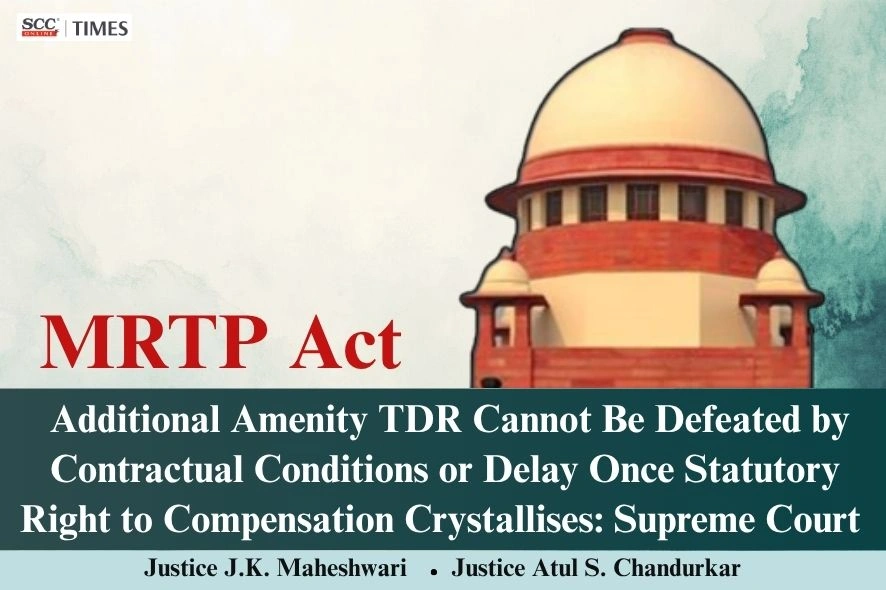 SCC ONLINE | TIMES

MRTP Act

Additional Amenity TDR Cannot Be Defeated by Contractual Conditions or Delay Once Statutory Right to Compensation Crystallises: Supreme Court

Justice J.K. Maheshwari • Justice Atul S. Chandurkar